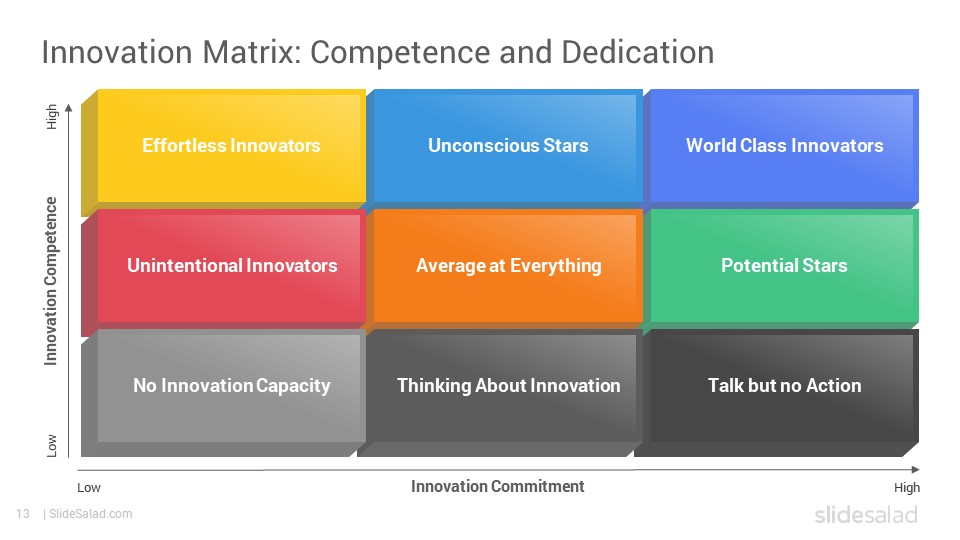 Innovation Matrix: Competence and Dedication

High

Innovation Competence

Low

Effortless Innovators

Unconscious Stars

World Class Innovators

Unintentional Innovators

Average at Everything

Potential Stars

No Innovation Capacity

Thinking About Innovation

Talk but no Action

Low

Innovation Commitment

High

13 | SlideSalad.com

slidesalad